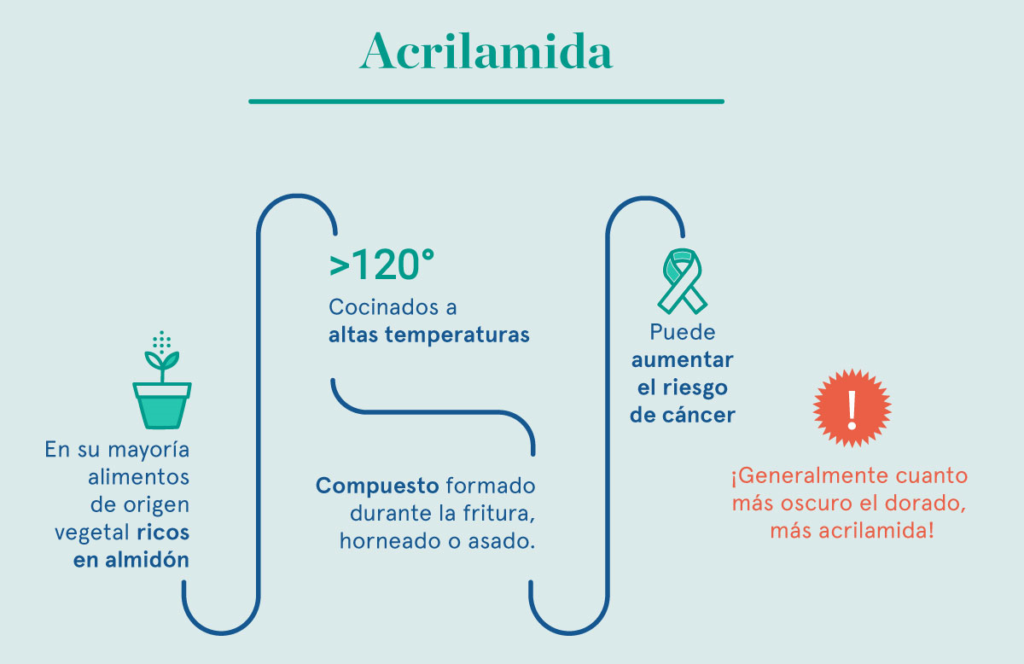 Acrilamida

En su mayoría alimentos de origen vegetal ricos en almidón

>120°

Cocinados a altas temperaturas

Compuesto formado durante la fritura, horneado o asado.

Puede aumentar el riesgo de cáncer

!

¡Generalmente cuanto más oscuro el dorado, más acrilamida!